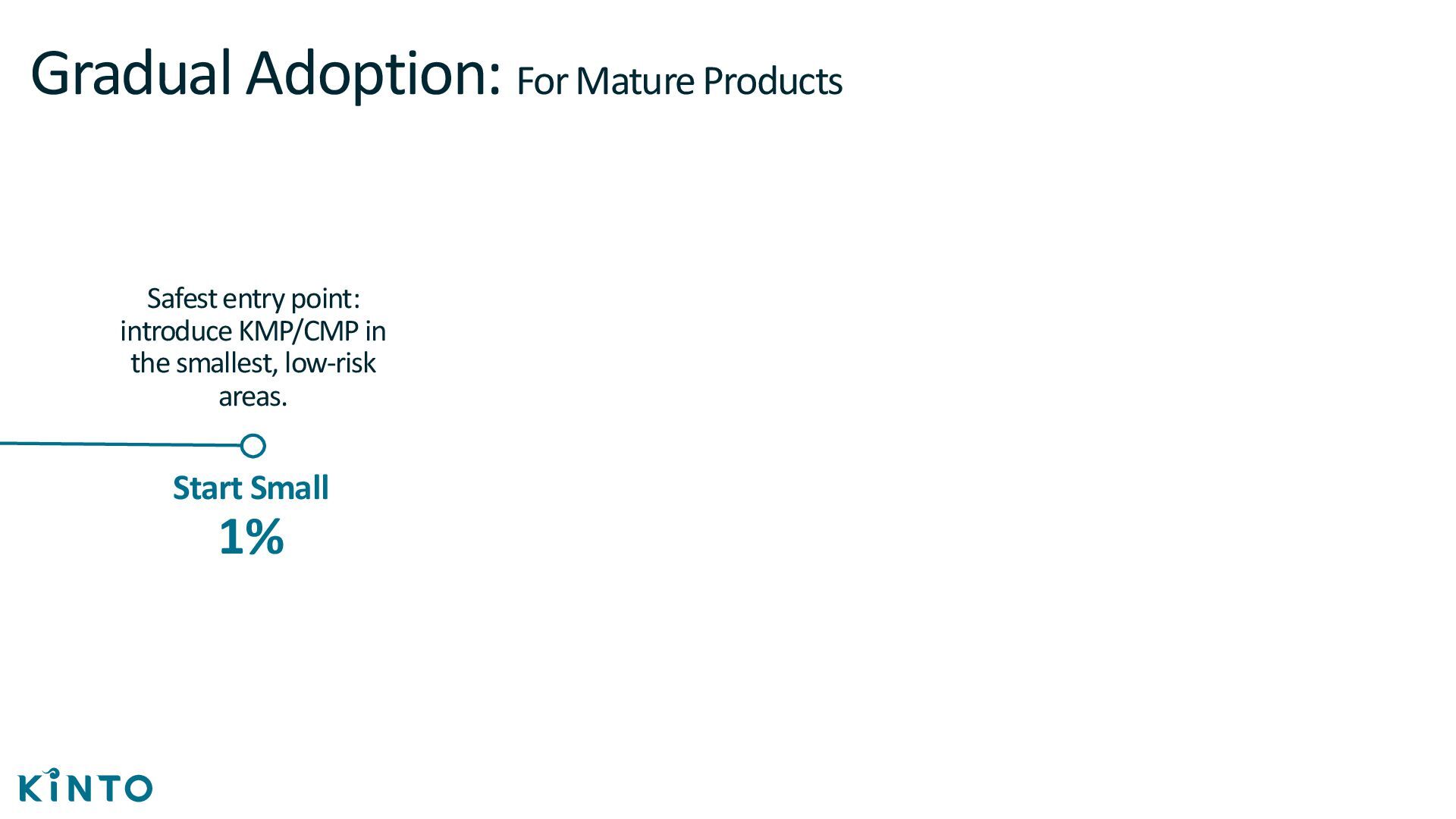 Gradual Adoption: For Mature Products

Safest entry point: introduce KMP/CMP in the smallest, low-risk areas.

Start Small
1%

KINTO